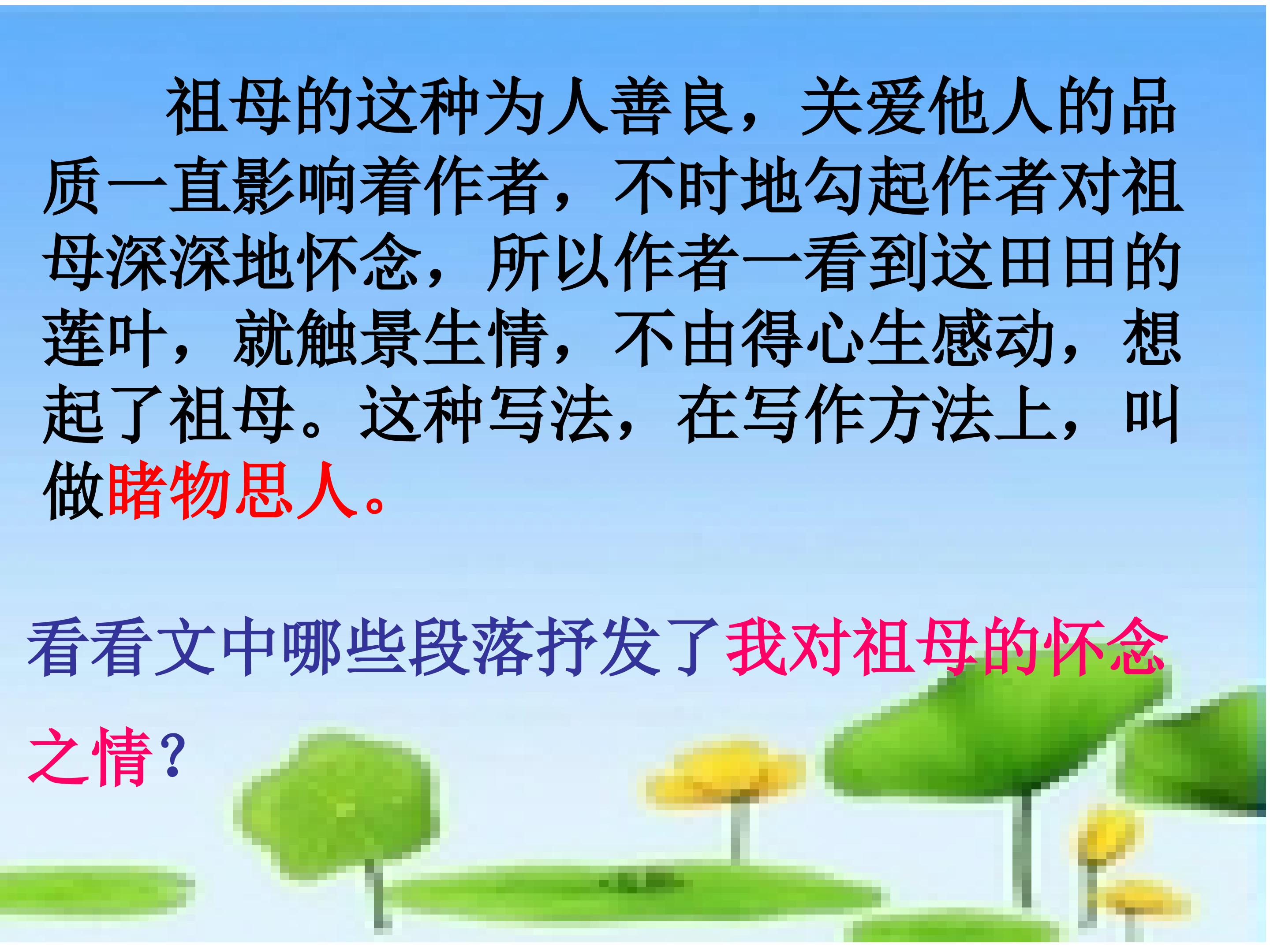 祖母的这种为人善良，关爱他人的品质一直影响着作者，不时地勾起作者对祖母深深地怀念，所以作者一看到这田田的莲叶，就触景生情，不由得心生感动，想起了祖母。这种写法，在写作方法上，叫做睹物思人。

看看文中哪些段落抒发了我对祖母的怀念之情？